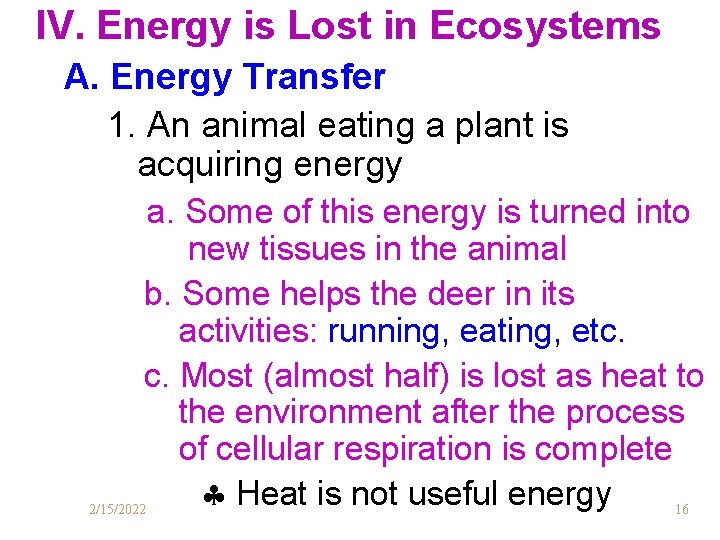 IV. Energy is Lost in Ecosystems

A. Energy Transfer

1. An animal eating a plant is acquiring energy

a. Some of this energy is turned into new tissues in the animal

b. Some helps the deer in its activities: running, eating, etc.

c. Most (almost half) is lost as heat to the environment after the process of cellular respiration is complete

♣ Heat is not useful energy

2/15/2022

16